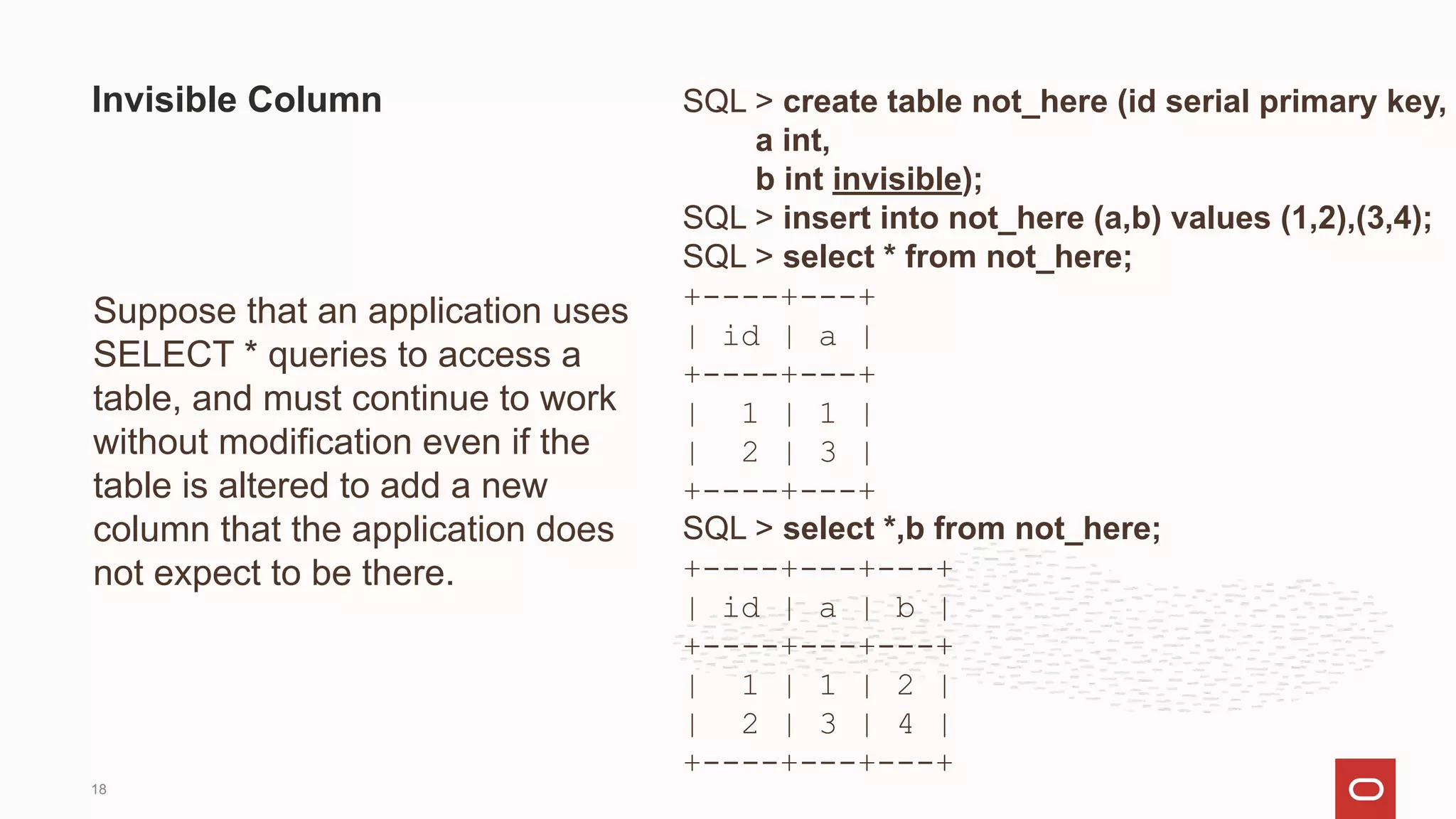 Invisible Column

Suppose that an application uses SELECT * queries to access a table, and must continue to work without modification even if the table is altered to add a new column that the application does not expect to be there.

SQL > create table not_here (id serial primary key,
a int,
b int invisible);
SQL > insert into not_here (a,b) values (1,2),(3,4);
SQL > select * from not_here;
+----+---+
| id | a |
+----+---+
|  1 | 1 |
|  2 | 3 |
+----+---+
SQL > select *,b from not_here;
+----+---+---+
| id | a | b |
+----+---+---+
|  1 | 1 | 2 |
|  2 | 3 | 4 |
+----+---+---+

18